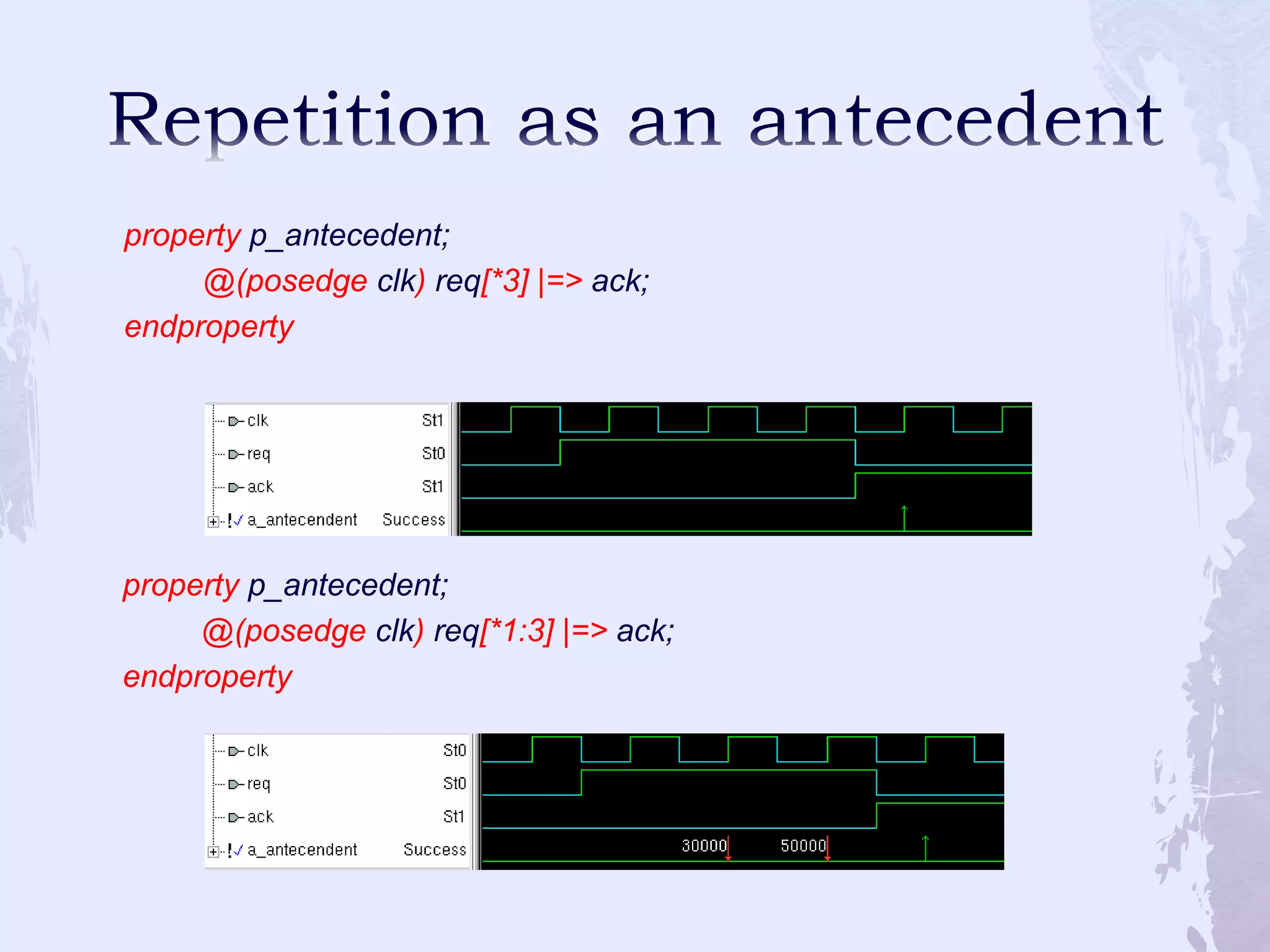 Repetition as an antecedent

property p_antecedent;
@(posedge clk) req[*3] |=> ack;
endproperty

clk St1
req St0
ack St1
a_antecendent Success

property p_antecedent;
@(posedge clk) req[*1:3] |=> ack;
endproperty

clk St0
req St0
ack St1
a_antecendent Success
30000
50000